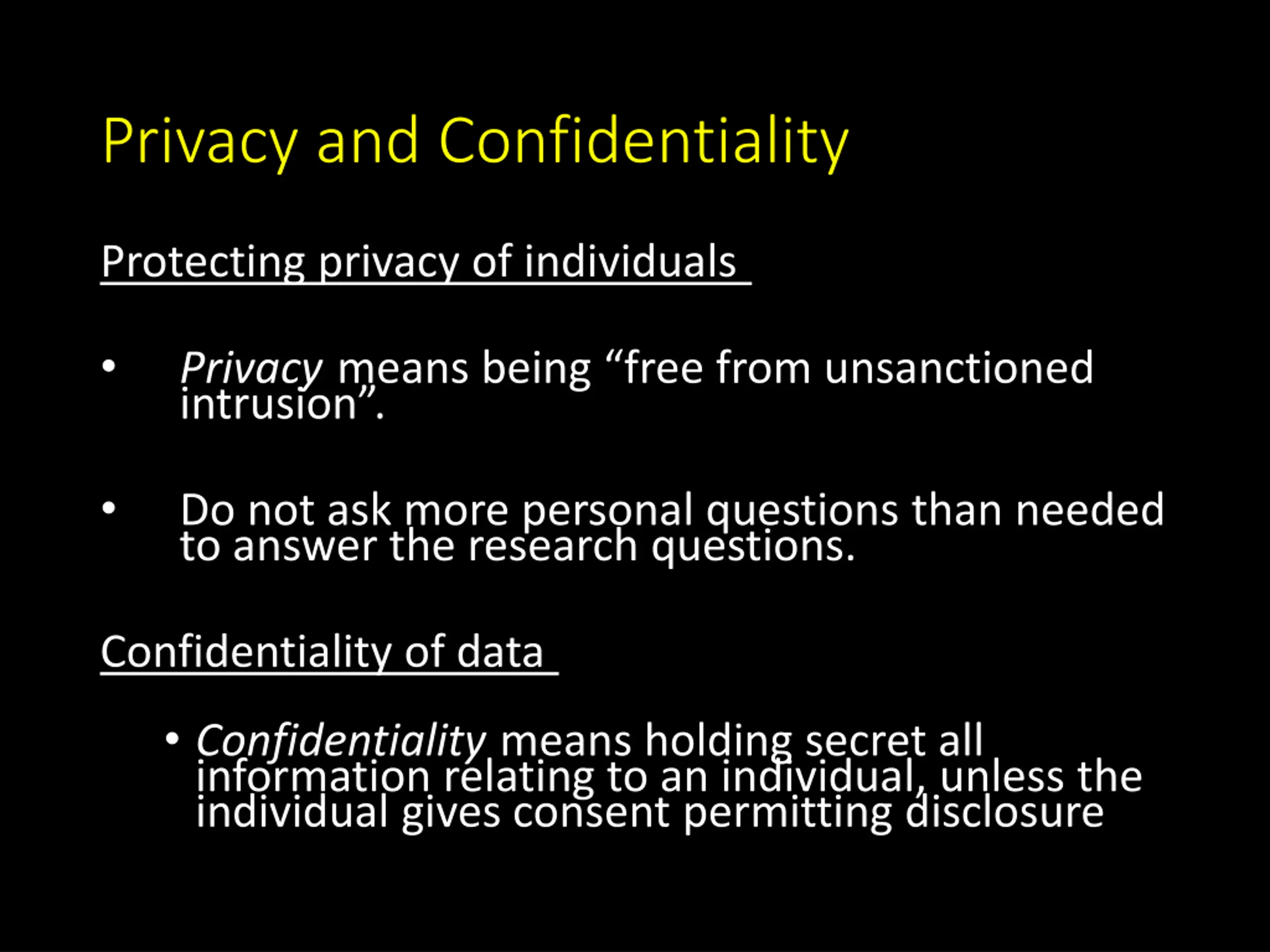 Privacy and Confidentiality

Protecting privacy of individuals

• Privacy means being “free from unsanctioned intrusion”.

• Do not ask more personal questions than needed to answer the research questions.

Confidentiality of data

• Confidentiality means holding secret all information relating to an individual, unless the individual gives consent permitting disclosure